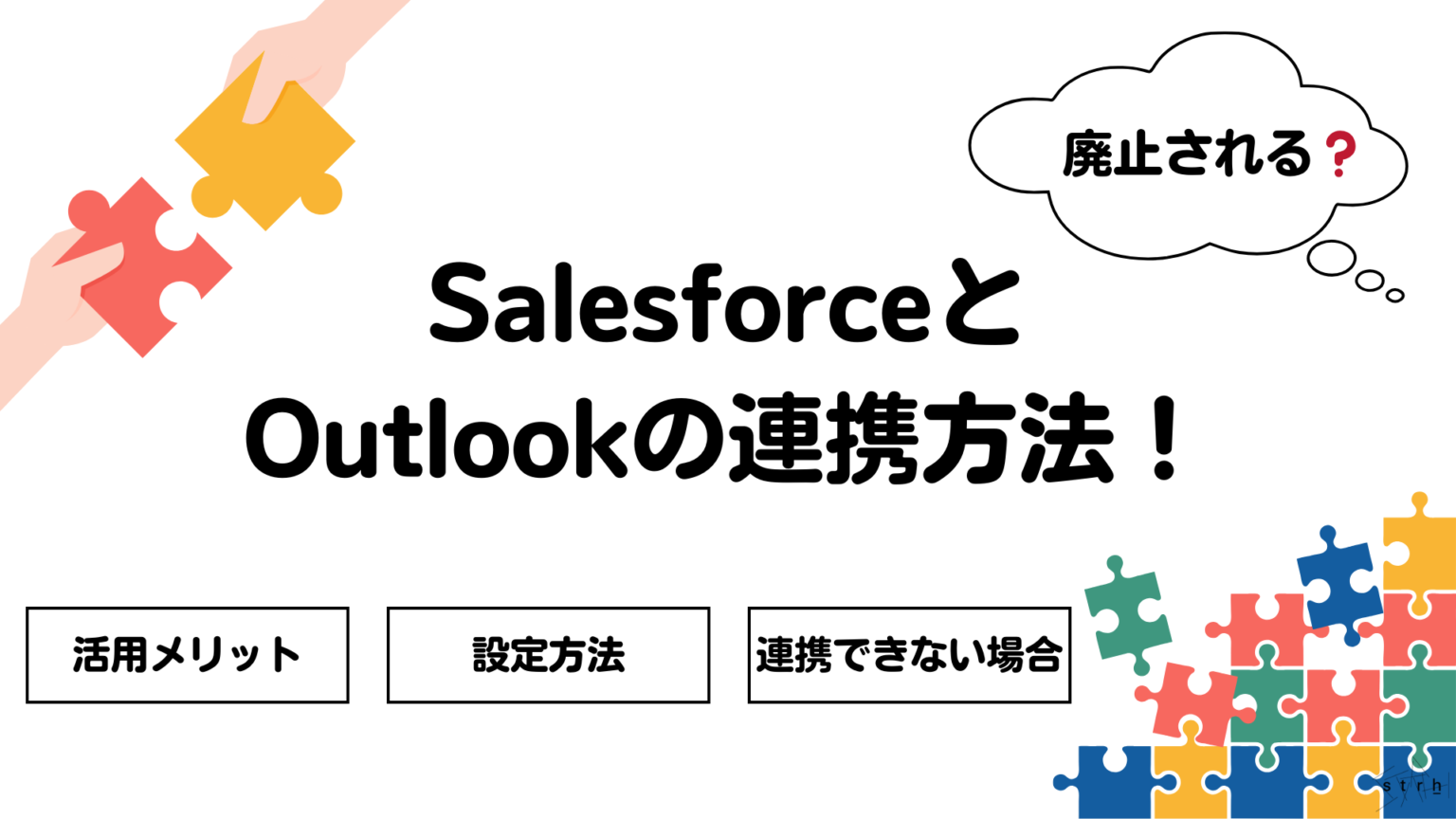 廃止される？

Salesforceと
Outlookの連携方法！

活用メリット

設定方法

連携できない場合

strh